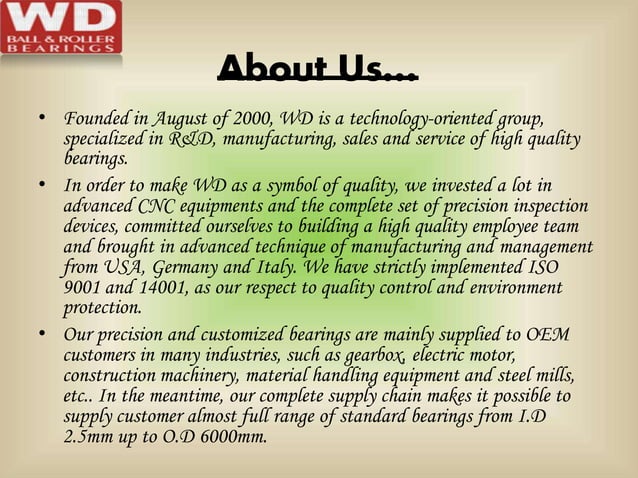 WD
BALL & ROLLER
BEARINGS

About Us…

• Founded in August of 2000, WD is a technology-oriented group, specialized in R&D, manufacturing, sales and service of high quality bearings.

• In order to make WD as a symbol of quality, we invested a lot in advanced CNC equipments and the complete set of precision inspection devices, committed ourselves to building a high quality employee team and brought in advanced technique of manufacturing and management from USA, Germany and Italy. We have strictly implemented ISO 9001 and 14001, as our respect to quality control and environment protection.

• Our precision and customized bearings are mainly supplied to OEM customers in many industries, such as gearbox, electric motor, construction machinery, material handling equipment and steel mills, etc.. In the meantime, our complete supply chain makes it possible to supply customer almost full range of standard bearings from I.D 2.5mm up to O.D 6000mm.